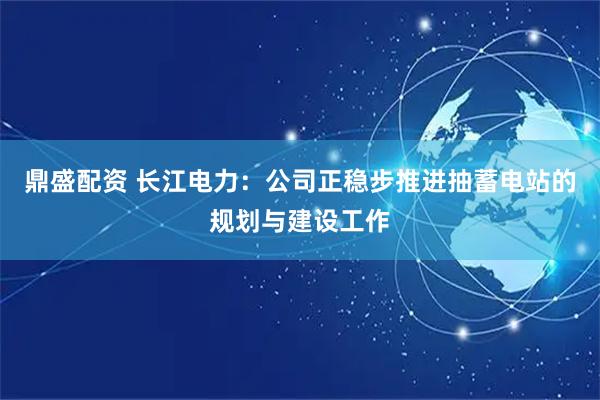 鼎盛配资 长江电力：公司正稳步推进抽蓄电站的规划与建设工作